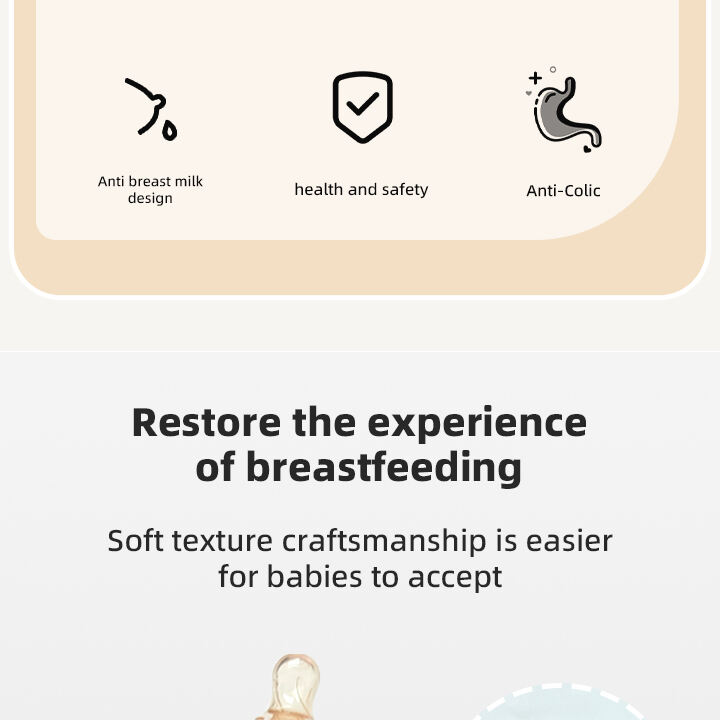 Anti breast milk design

health and safety

Anti-Colic

Restore the experience of breastfeeding

Soft texture craftsmanship is easier for babies to accept